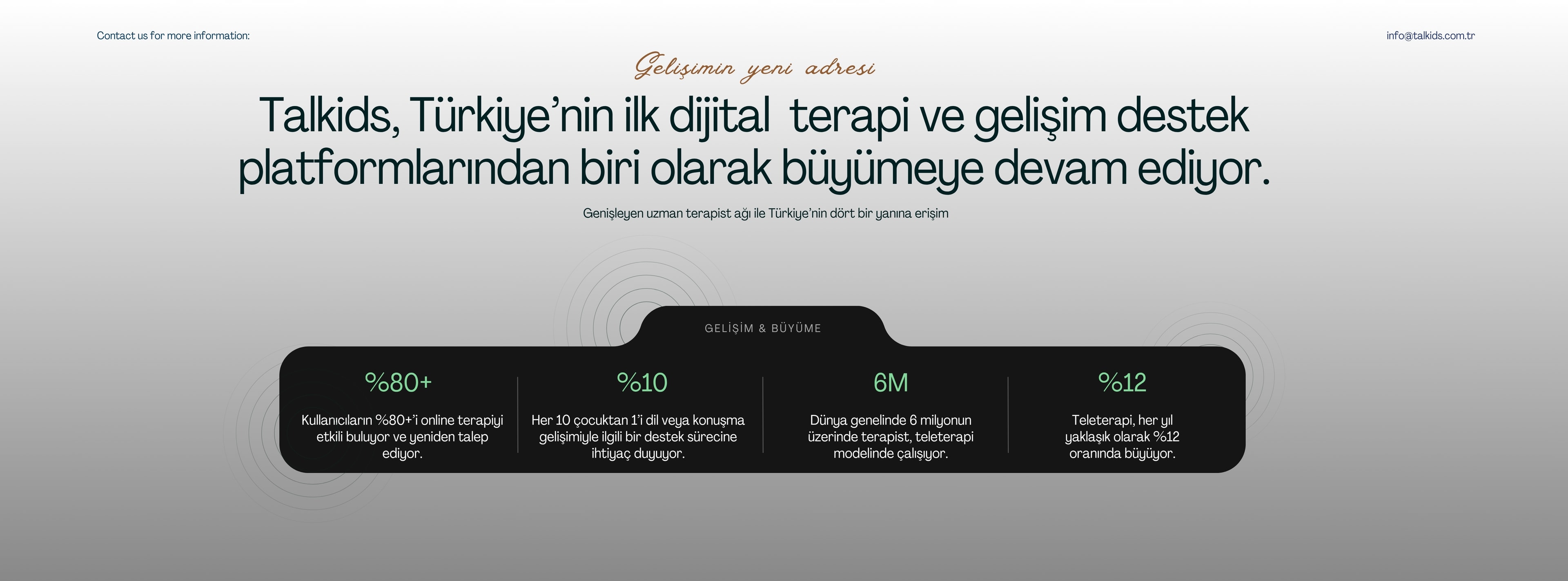 Contact us for more information:

info@talkids.com.tr

Gelişimin yeni adresi

Talkids, Türkiye'nin ilk dijital terapi ve gelişim destek platformlarından biri olarak büyümeye devam ediyor.

Genişleyen uzman terapist ağı ile Türkiye'nin dört bir yanına erişim

GELİŞİM & BÜYÜME

%80+

Kullanıcıların %80+'i online terapiyi etkili buluyor ve yeniden talep ediyor.

%10

Her 10 çocuktan 1'i dil veya konuşma gelişimiyle ilgili bir destek sürecine ihtiyaç duyuyor.

6M

Dünya genelinde 6 milyonun üzerinde terapist, teleterapi modelinde çalışıyor.

%12

Teleterapi, her yıl yaklaşık olarak %12 oranında büyüyor.